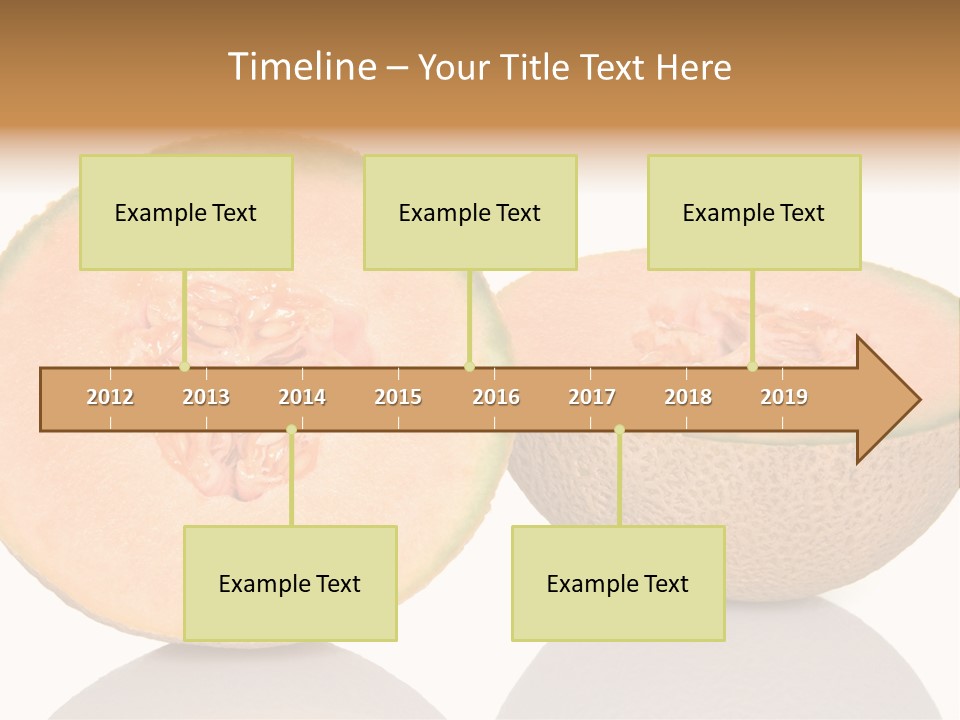 Timeline – Your Title Text Here

Example Text

Example Text

Example Text

2012 2013 2014 2015 2016 2017 2018 2019

Example Text

Example Text